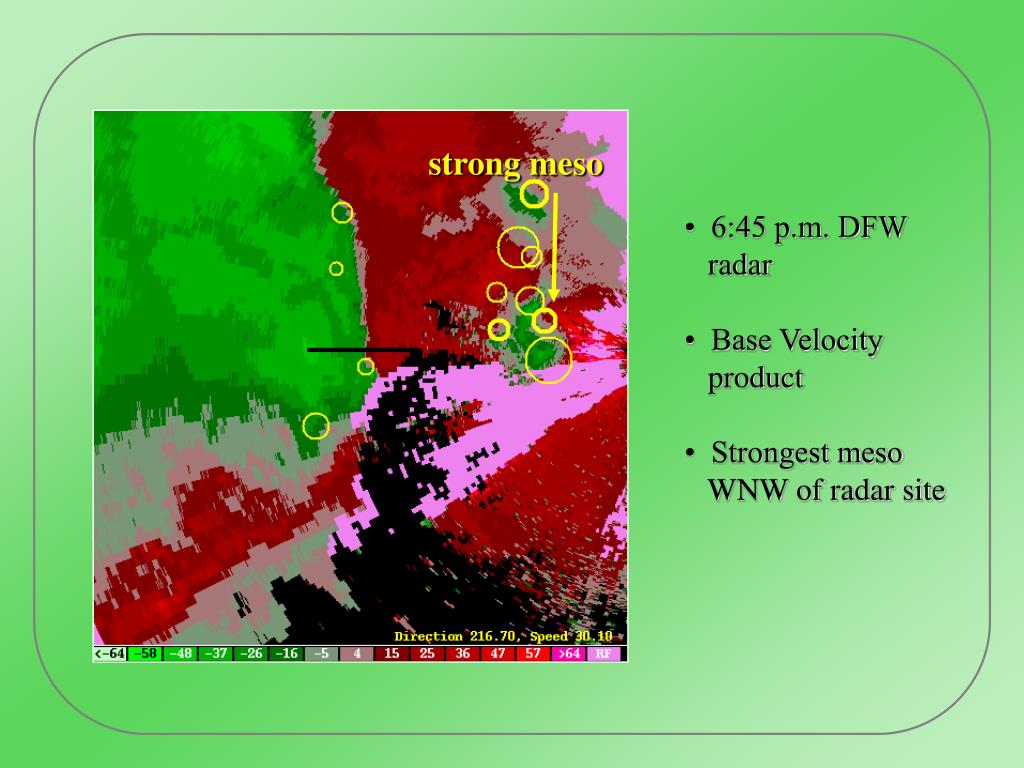 strong meso

Direction 216.70, Speed 30.10

<-64 -58 -48 -37 -26 -16 -5 4 15 25 36 47 57 >64 RF

• 6:45 p.m. DFW radar

• Base Velocity product

• Strongest meso WNW of radar site